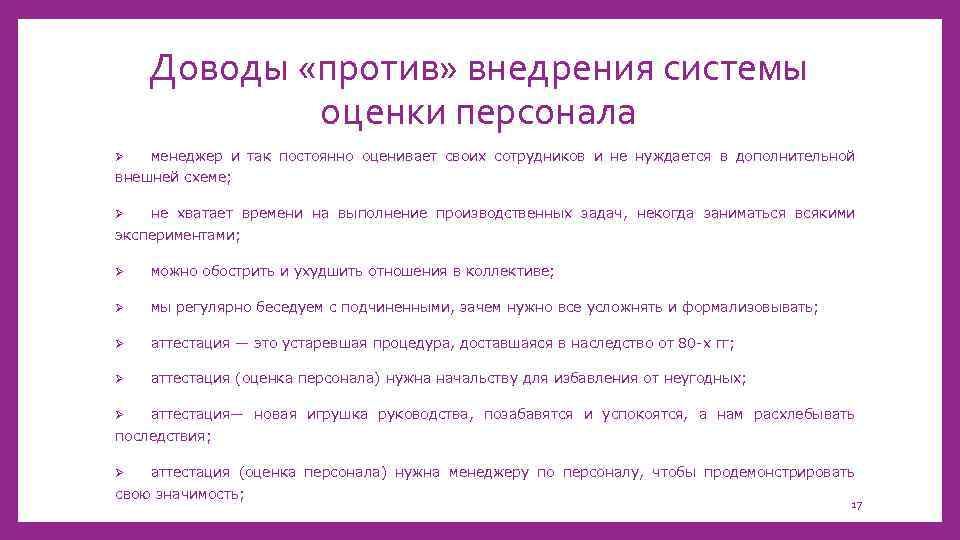 Доводы «против» внедрения системы оценки персонала

➢ менеджер и так постоянно оценивает своих сотрудников и не нуждается в дополнительной внешней схеме;

➢ не хватает времени на выполнение производственных задач, некогда заниматься всякими экспериментами;

➢ можно обострить и ухудшить отношения в коллективе;

➢ мы регулярно беседуем с подчиненными, зачем нужно все усложнять и формализовывать;

➢ аттестация — это устаревшая процедура, доставшаяся в наследство от 80-х гг;

➢ аттестация (оценка персонала) нужна начальству для избавления от неугодных;

➢ аттестация— новая игрушка руководства, позабавятся и успокоятся, а нам расхлебывать последствия;

➢ аттестация (оценка персонала) нужна менеджеру по персоналу, чтобы продемонстрировать свою значимость;

17